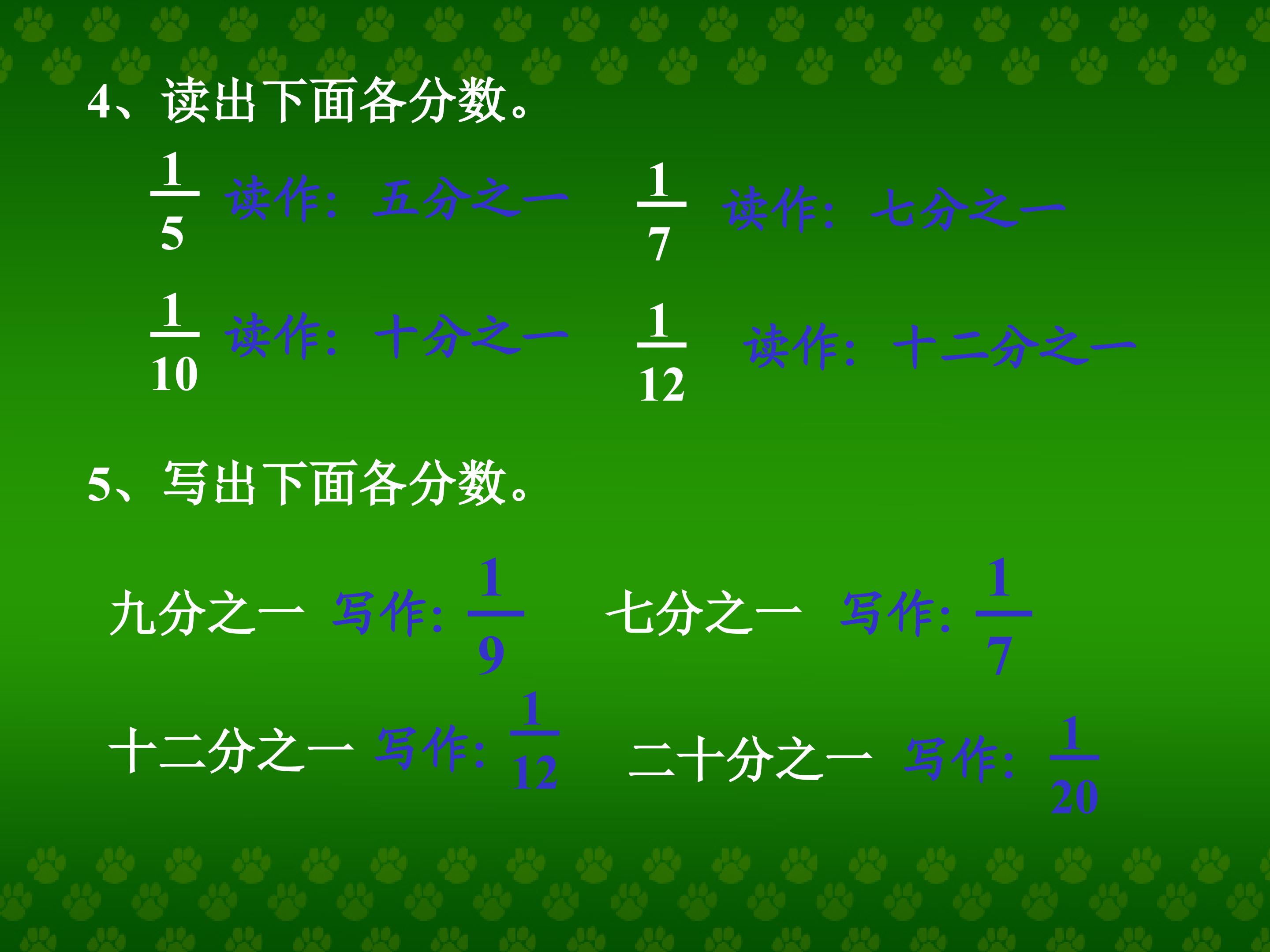 4、读出下面各分数。

$\frac{1}{5}$ 读作：五分之一  $\frac{1}{7}$ 读作：七分之一

$\frac{1}{10}$ 读作：十分之一  $\frac{1}{12}$ 读作：十二分之一

5、写出下面各分数。

九分之一 写作：$\frac{1}{9}$  七分之一 写作：$\frac{1}{7}$

十二分之一 写作：$\frac{1}{12}$  二十分之一 写作：$\frac{1}{20}$